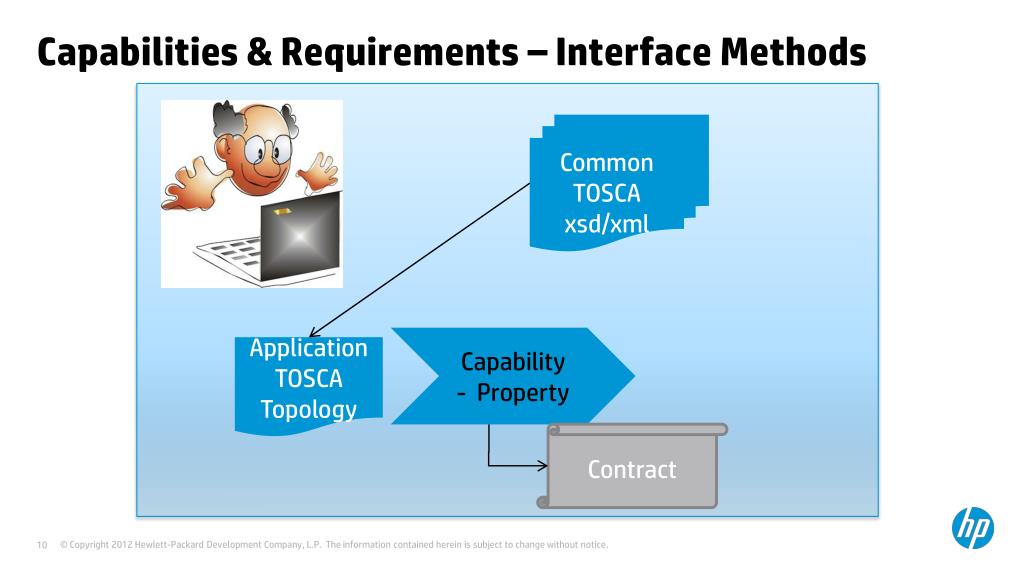 Capabilities & Requirements – Interface Methods

Common TOSCA xsd/xml

Application TOSCA Topology

Capability
- Property

Contract

10 © Copyright 2012 Hewlett-Packard Development Company, L.P. The information contained herein is subject to change without notice.

hp